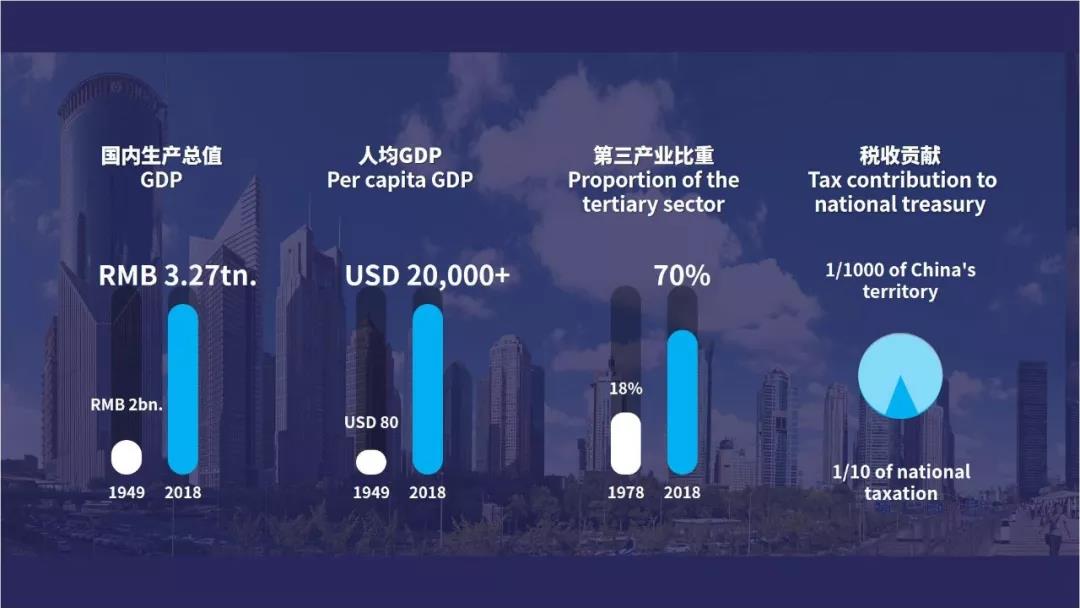 国内生产总值
GDP

RMB 3.27tn.

RMB 2bn.

1949 2018

人均GDP
Per capita GDP

USD 20,000+

USD 80

1949 2018

第三产业比重
Proportion of the tertiary sector

70%

18%

1978 2018

税收贡献
Tax contribution to national treasury

1/1000 of China's territory

1/10 of national taxation